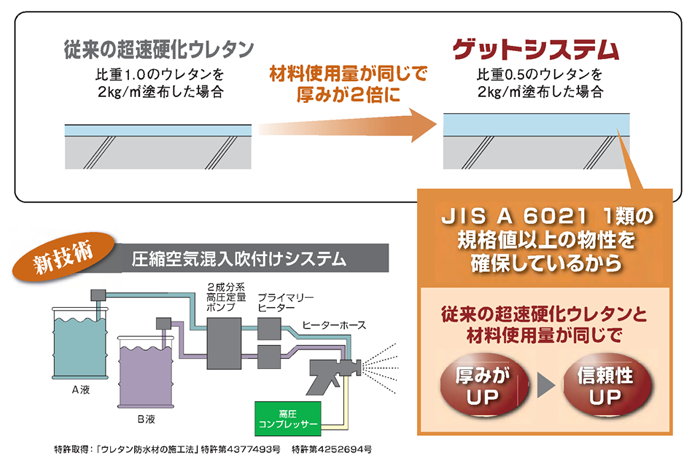 従来の超速硬化ウレタン
比重1.0のウレタンを
2kg/㎡塗布した場合

材料使用量が同じで
厚みが2倍に

ゲットシステム
比重0.5のウレタンを
2kg/㎡塗布した場合

JIS A 6021 1類の
規格値以上の物性を
確保しているから

従来の超速硬化ウレタンと
材料使用量が同じで

厚みが
UP

信頼性
UP

新技術
圧縮空気混入吹付けシステム

2成分系
高圧定量
ポンプ

プライマリー
ヒーター

ヒーターホース

A液

B液

高圧
コンプレッサー

特許取得：「ウレタン防水材の施工法」特許第4377493号　特許第4252694号